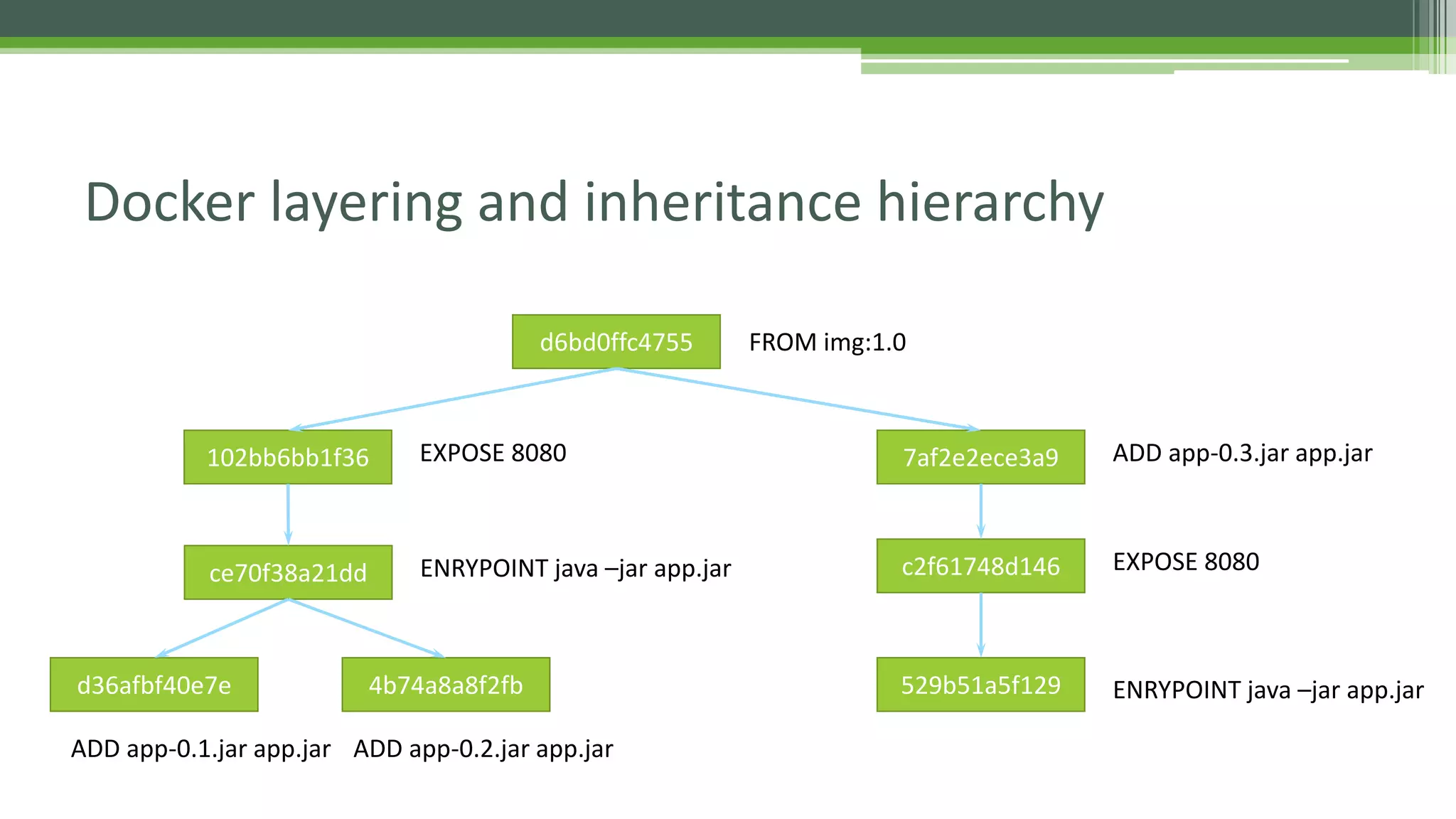 Docker layering and inheritance hierarchy

d6bd0ffc4755 FROM img:1.0

102bb6bb1f36 EXPOSE 8080

7af2e2ece3a9 ADD app-0.3.jar app.jar

ce70f38a21dd ENRYPOINT java –jar app.jar

c2f61748d146 EXPOSE 8080

d36afbf40e7e

4b74a8a8f2fb

529b51a5f129 ENRYPOINT java –jar app.jar

ADD app-0.1.jar app.jar ADD app-0.2.jar app.jar